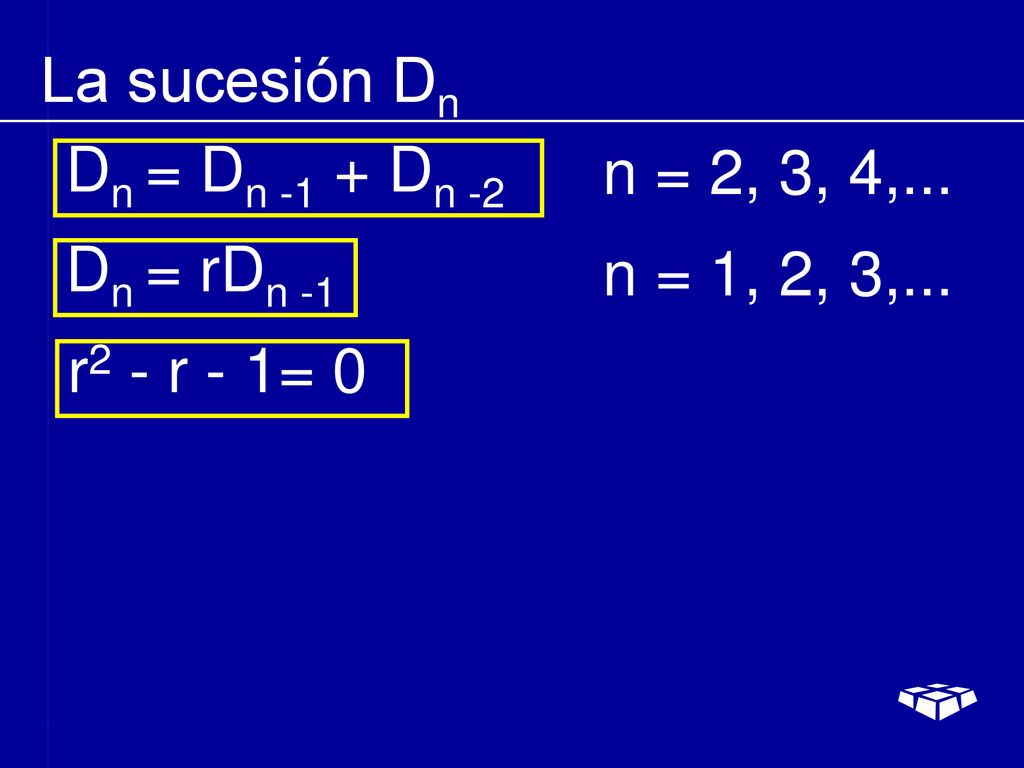 La sucesión $D_n$

$D_n = D_{n-1} + D_{n-2}$ $n = 2, 3, 4,...$

$D_n = rD_{n-1}$ $n = 1, 2, 3,...$

$r^2 - r - 1 = 0$